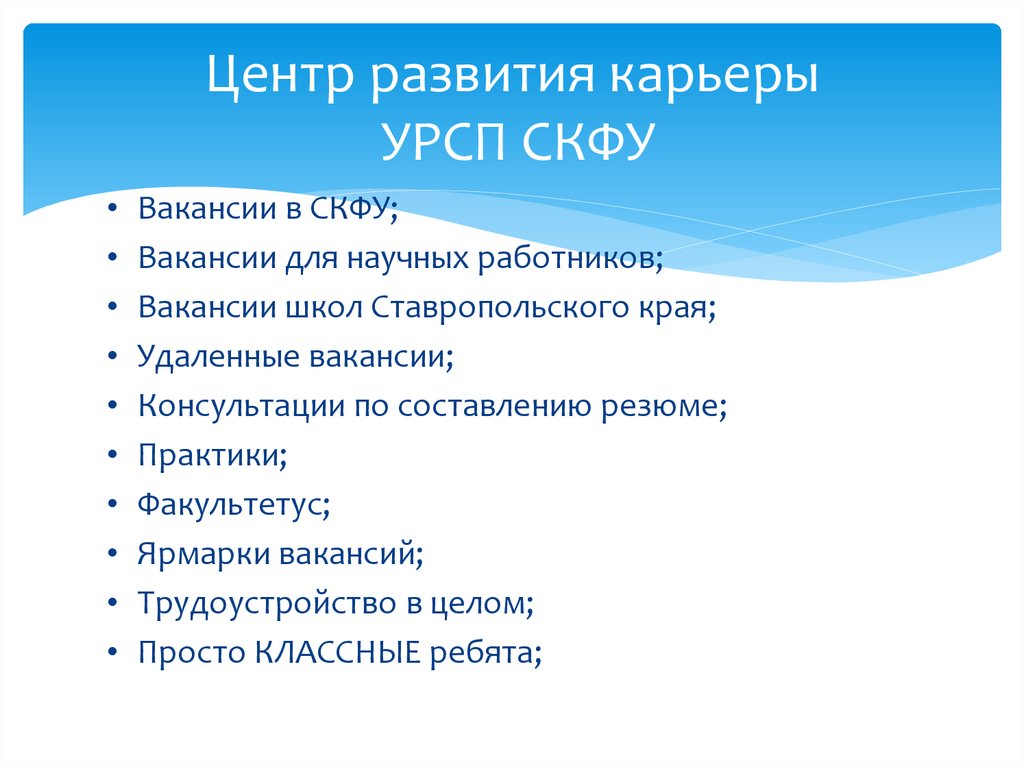 Центр развития карьеры
УРСП СКФУ

• Вакансии в СКФУ;
• Вакансии для научных работников;
• Вакансии школ Ставропольского края;
• Удаленные вакансии;
• Консультации по составлению резюме;
• Практики;
• Факультетус;
• Ярмарки вакансий;
• Трудоустройство в целом;
• Просто КЛАССНЫЕ ребята;